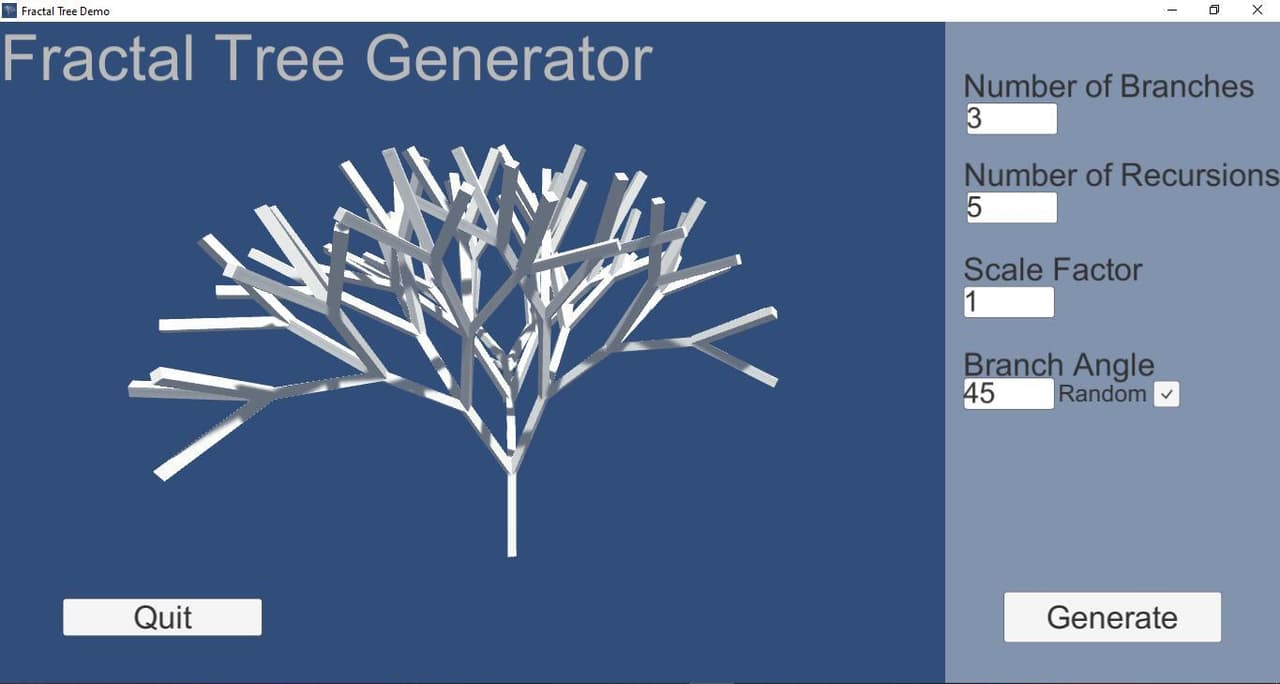 Fractal Tree Demo

Fractal Tree Generator

Number of Branches
3

Number of Recursions
5

Scale Factor
1

Branch Angle
45 Random ✓

Quit

Generate